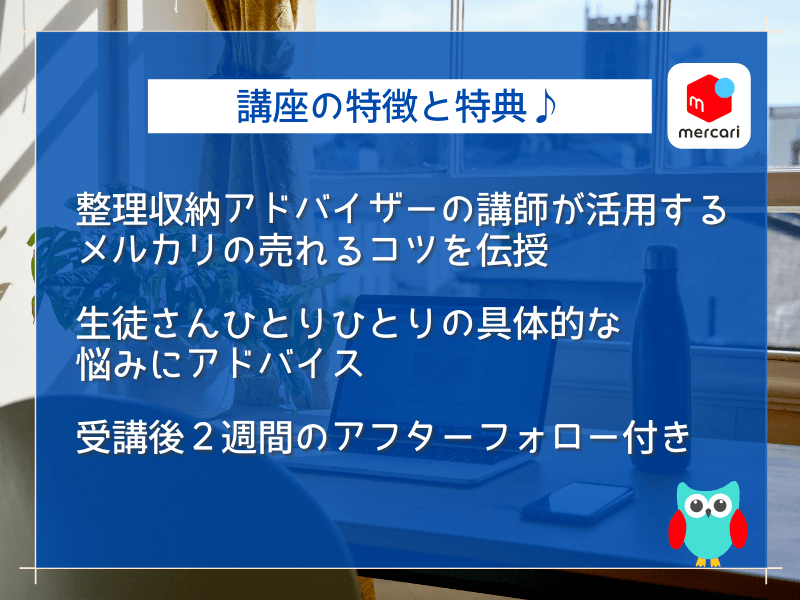 講座の特徴と特典♪

mercari

整理収納アドバイザーの講師が活用するメルカリの売れるコツを伝授

生徒さんひとりひとりの具体的な悩みにアドバイス

受講後２週間のアフターフォロー付き